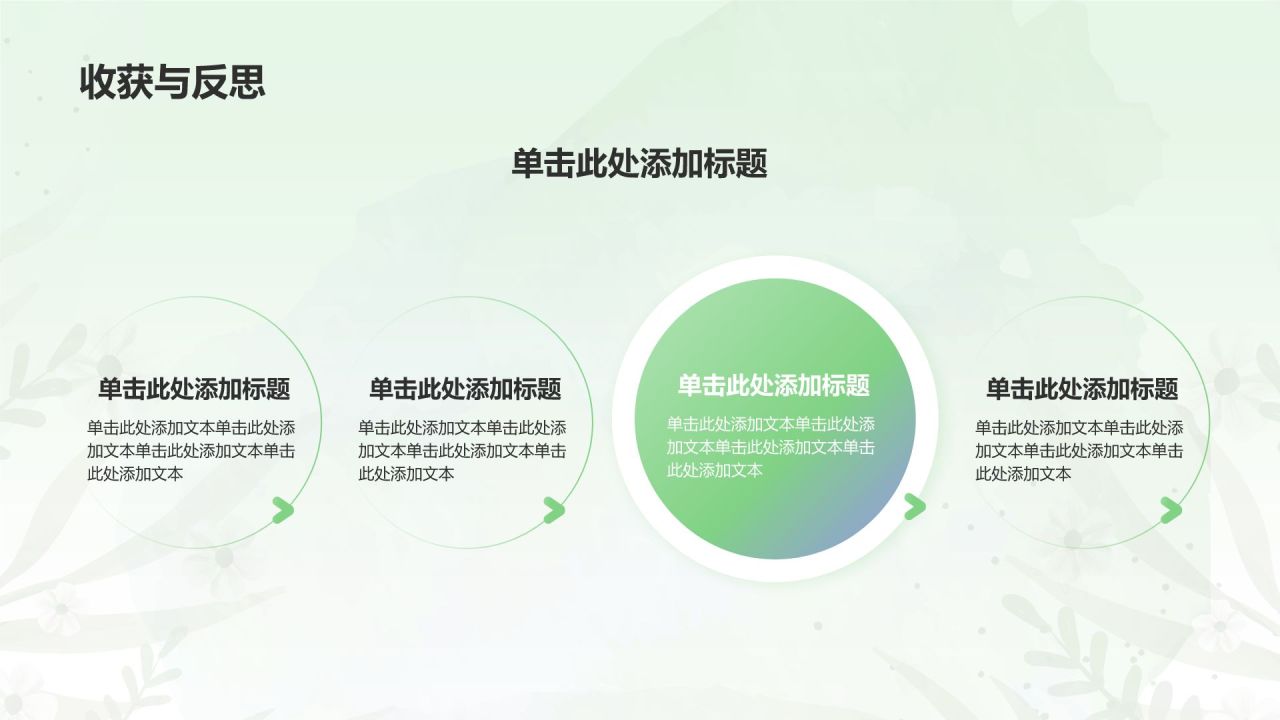 收获与反思

单击此处添加标题

单击此处添加标题

单击此处添加文本单击此处添加文本单击此处添加文本单击此处添加文本

单击此处添加标题

单击此处添加文本单击此处添加文本单击此处添加文本单击此处添加文本

单击此处添加标题

单击此处添加文本单击此处添加文本单击此处添加文本单击此处添加文本

单击此处添加标题

单击此处添加文本单击此处添加文本单击此处添加文本单击此处添加文本